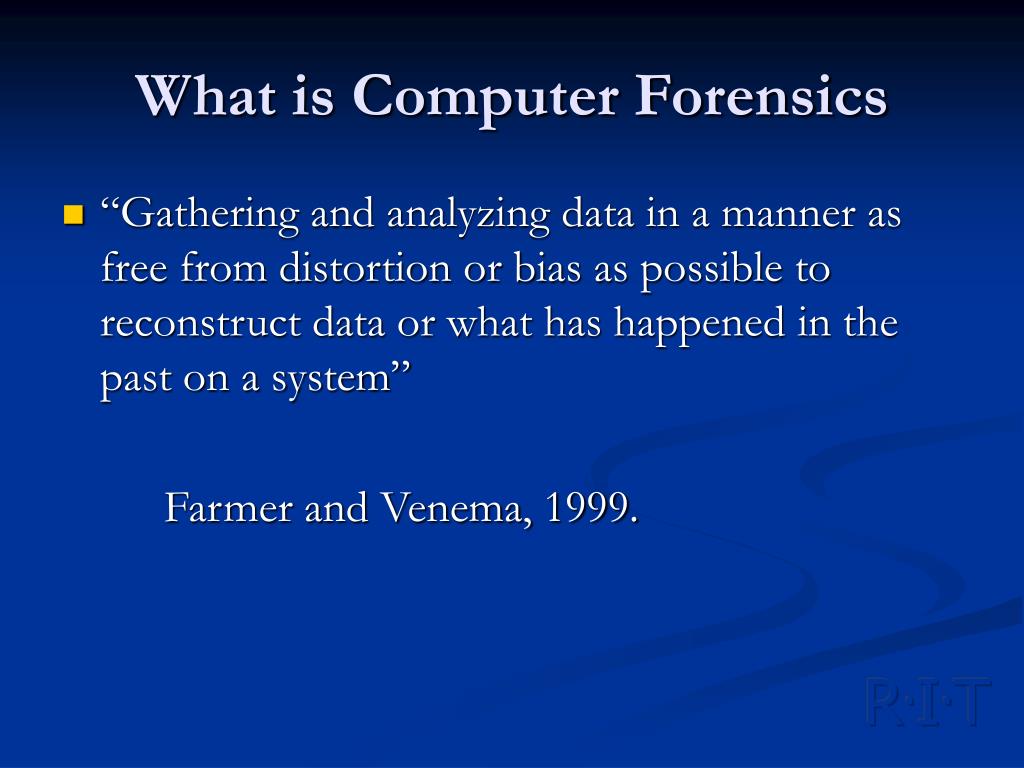 What is Computer Forensics

“Gathering and analyzing data in a manner as free from distortion or bias as possible to reconstruct data or what has happened in the past on a system”

Farmer and Venema, 1999.

R·I·T